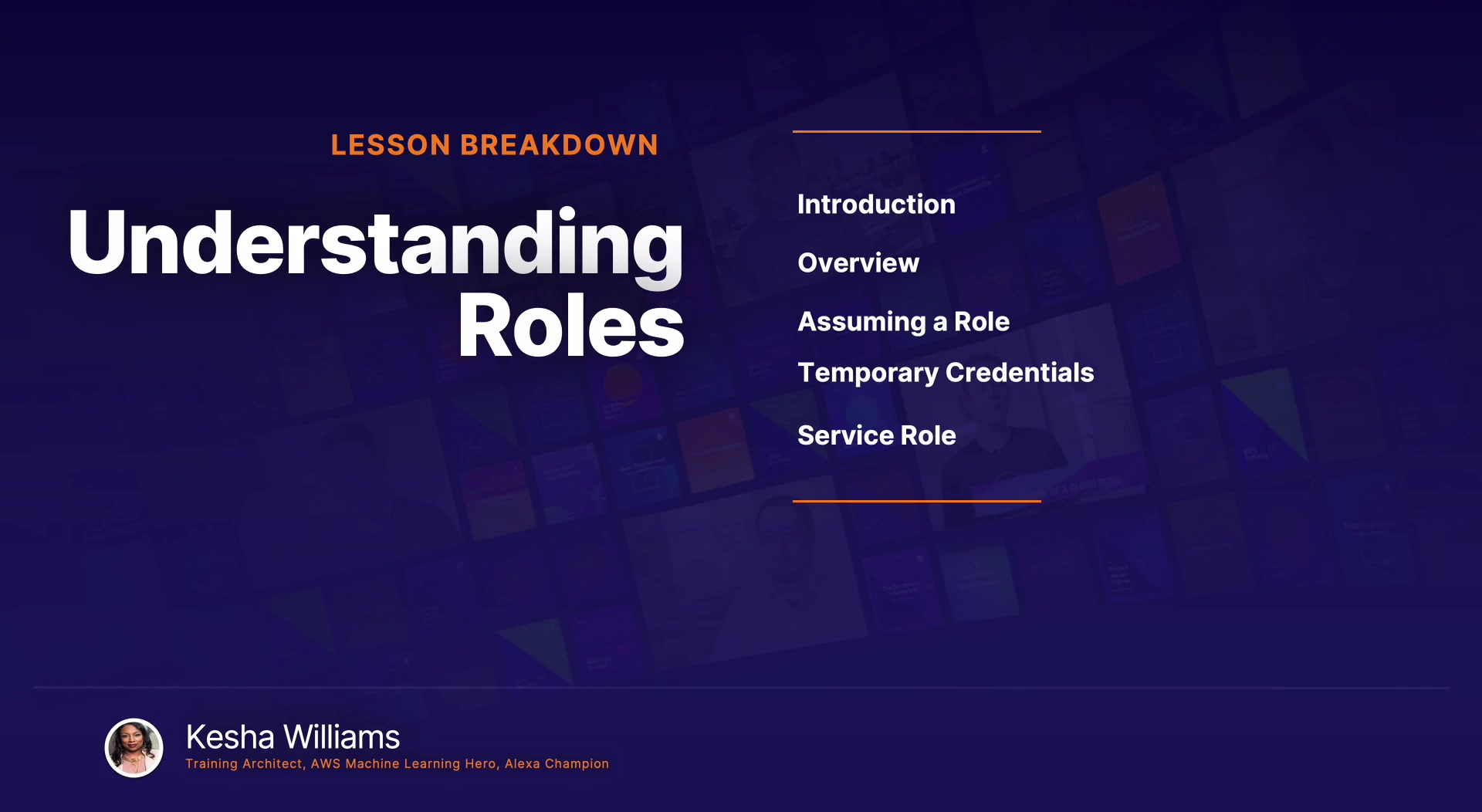 LESSON BREAKDOWN

Understanding Roles

Introduction

Overview

Assuming a Role

Temporary Credentials

Service Role

Kesha Williams
Training Architect, AWS Machine Learning Hero, Alexa Champion